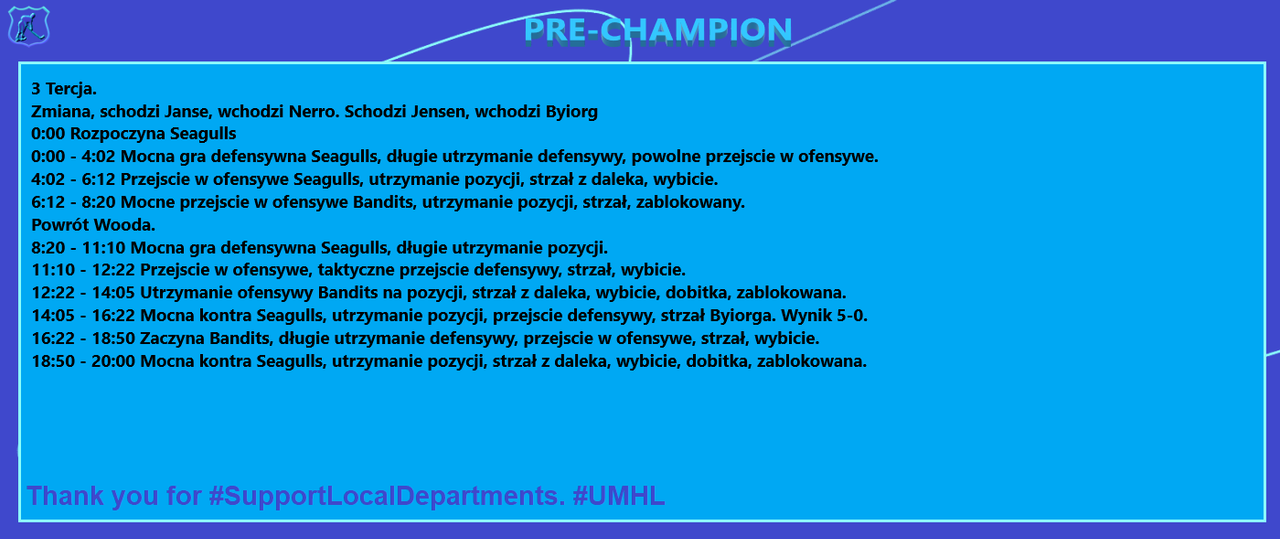 PRE-CHAMPION

3 Tercja.
Zmiana, schodzi Janse, wchodzi Nerro. Schodzi Jensen, wchodzi Byiorg
0:00 Rozpoczyna Seagulls
0:00 - 4:02 Mocna gra defensywna Seagulls, długie utrzymanie defensywy, powolne przejscie w ofensywe.
4:02 - 6:12 Przejscie w ofensywe Seagulls, utrzymanie pozycji, strzał z daleka, wybicie.
6:12 - 8:20 Mocne przejscie w ofensywe Bandits, utrzymanie pozycji, strzał, zablokowany.
Powrót Wooda.
8:20 - 11:10 Mocna gra defensywna Seagulls, długie utrzymanie pozycji.
11:10 - 12:22 Przejscie w ofensywe, taktyczne przejscie defensywy, strzał, wybicie.
12:22 - 14:05 Utrzymanie ofensywy Bandits na pozycji, strzał z daleka, wybicie, dobitka, zablokowana.
14:05 - 16:22 Mocna kontra Seagulls, utrzymanie pozycji, przejscie defensywy, strzał Byiorga. Wynik 5-0.
16:22 - 18:50 Zaczyna Bandits, długie utrzymanie defensywy, przejscie w ofensywe, strzał, wybicie.
18:50 - 20:00 Mocna kontra Seagulls, utrzymanie pozycji, strzał z daleka, wybicie, dobitka, zablokowana.

Thank you for #SupportLocalDepartments. #UMHL